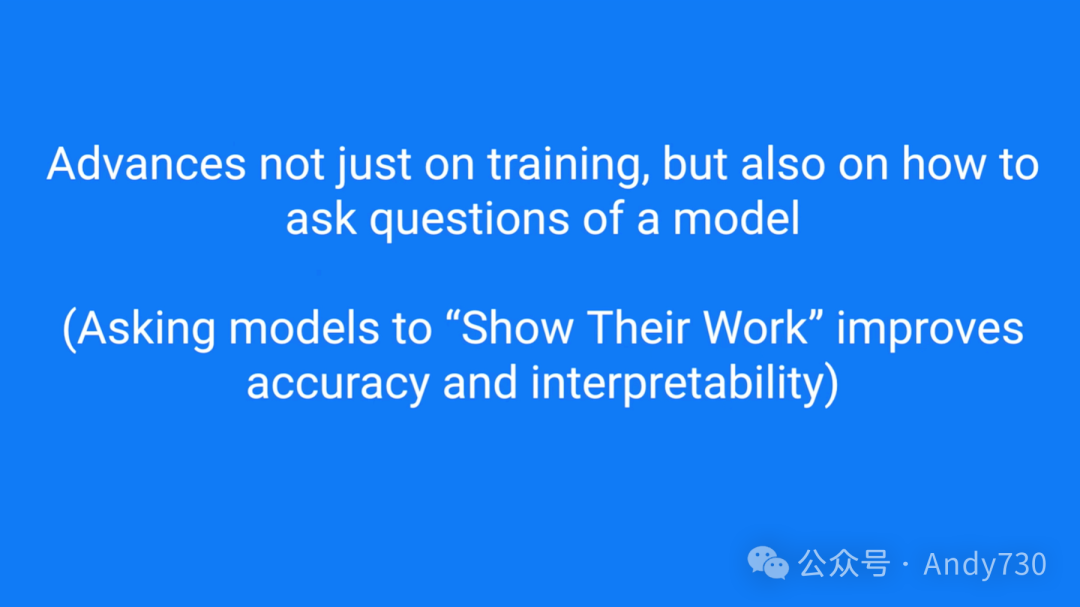 Advances not just on training, but also on how to ask questions of a model

(Asking models to “Show Their Work” improves accuracy and interpretability)

公众号 · Andy730